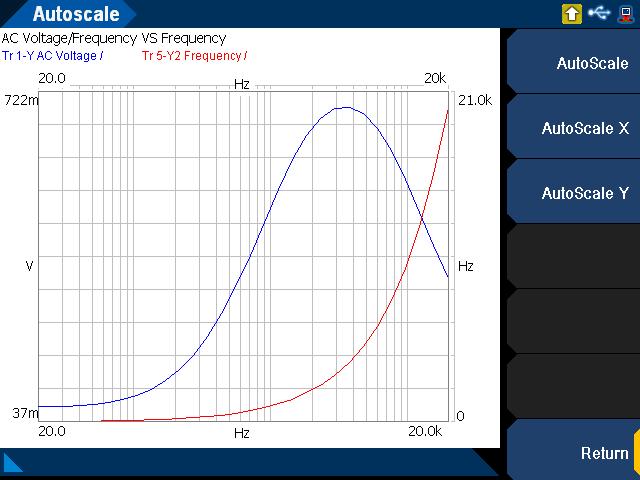 Autoscale

AC Voltage/Frequency VS Frequency
Tr 1-Y AC Voltage / Tr 5-Y2 Frequency /

20.0 Hz 20k
722m 21.0k
V Hz
37m 0
20.0 Hz 20.0k

AutoScale
AutoScale X
AutoScale Y
Return